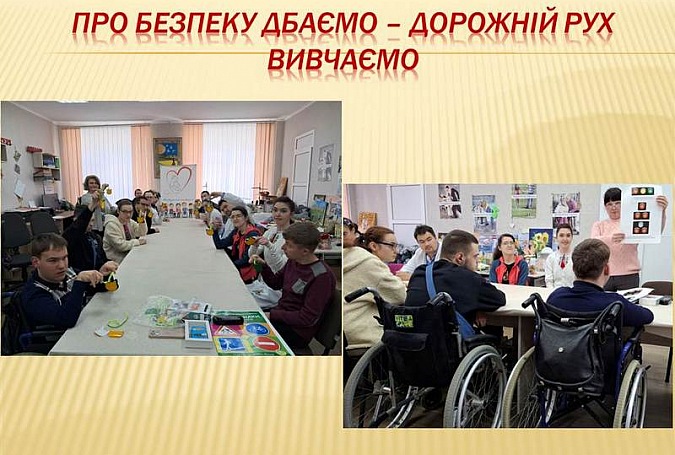 ПРО БЕЗПЕКУ ДБАЄМО – ДОРОЖНІЙ РУХ ВИВЧАЄМО